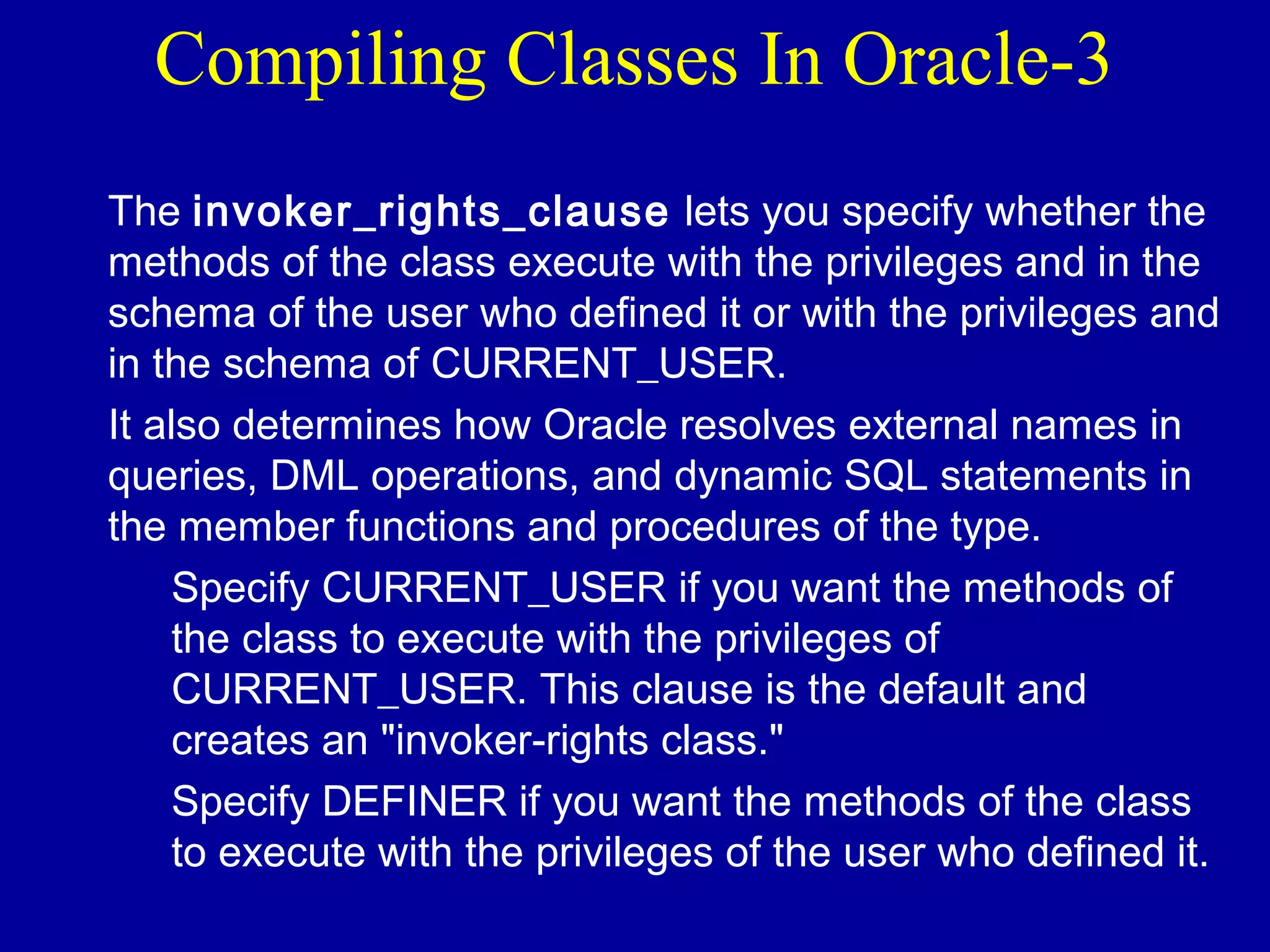 Compiling Classes In Oracle-3

The invoker_rights_clause lets you specify whether the methods of the class execute with the privileges and in the schema of the user who defined it or with the privileges and in the schema of CURRENT_USER.

It also determines how Oracle resolves external names in queries, DML operations, and dynamic SQL statements in the member functions and procedures of the type.

Specify CURRENT_USER if you want the methods of the class to execute with the privileges of CURRENT_USER. This clause is the default and creates an "invoker-rights class."

Specify DEFINER if you want the methods of the class to execute with the privileges of the user who defined it.